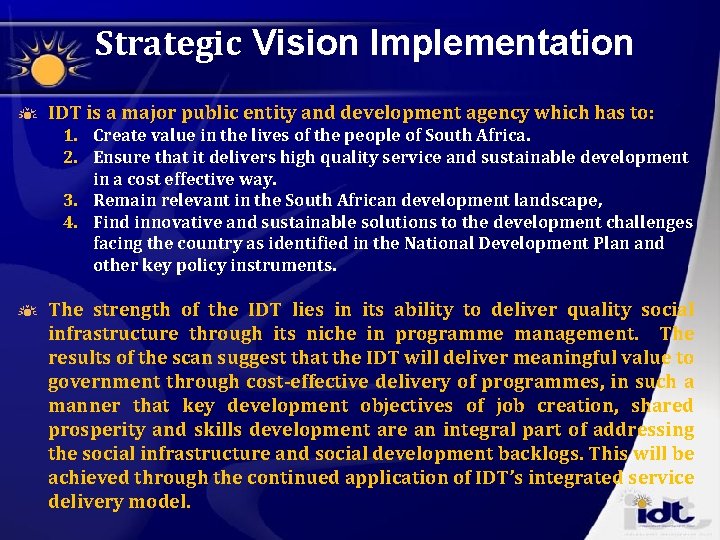 Strategic Vision Implementation

IDT is a major public entity and development agency which has to:

1. Create value in the lives of the people of South Africa.
2. Ensure that it delivers high quality service and sustainable development in a cost effective way.
3. Remain relevant in the South African development landscape,
4. Find innovative and sustainable solutions to the development challenges facing the country as identified in the National Development Plan and other key policy instruments.

The strength of the IDT lies in its ability to deliver quality social infrastructure through its niche in programme management. The results of the scan suggest that the IDT will deliver meaningful value to government through cost-effective delivery of programmes, in such a manner that key development objectives of job creation, shared prosperity and skills development are an integral part of addressing the social infrastructure and social development backlogs. This will be achieved through the continued application of IDT's integrated service delivery model.

idt